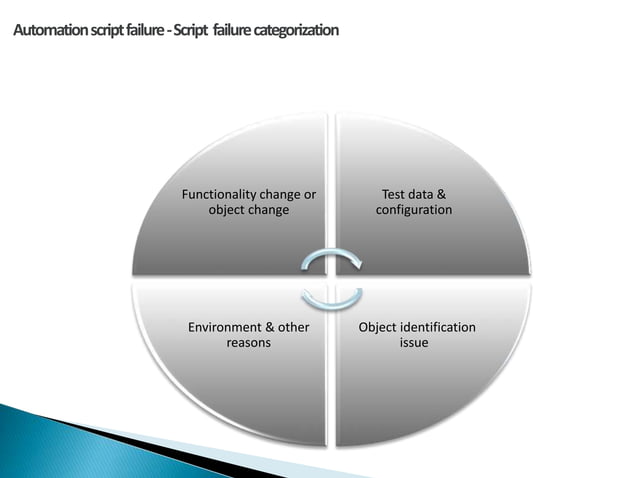 Automation script failure - Script failure categorization

Functionality change or object change

Test data & configuration

Environment & other reasons

Object identification issue